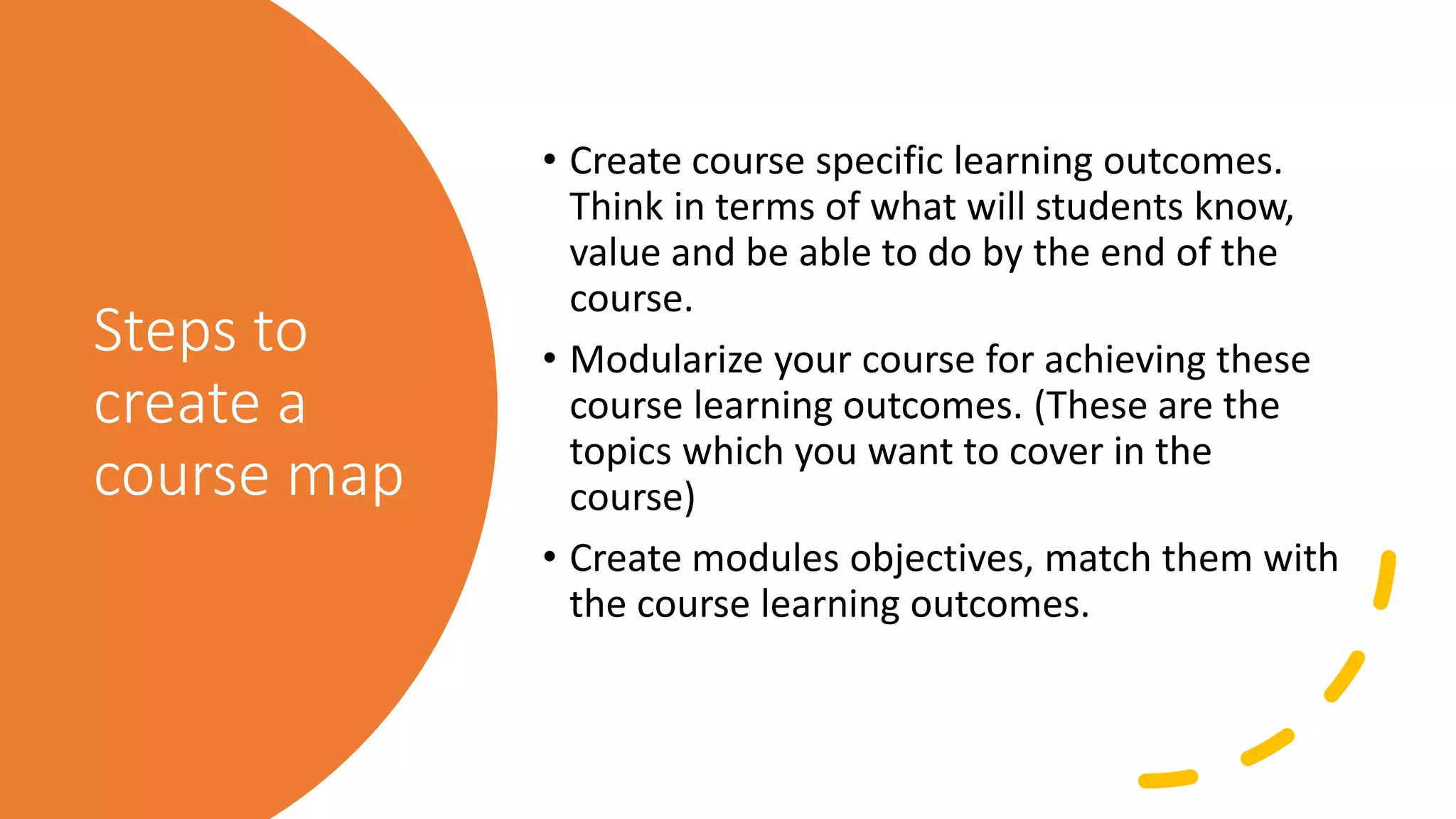 Steps to create a course map

• Create course specific learning outcomes. Think in terms of what will students know, value and be able to do by the end of the course.

• Modularize your course for achieving these course learning outcomes. (These are the topics which you want to cover in the course)

• Create modules objectives, match them with the course learning outcomes.